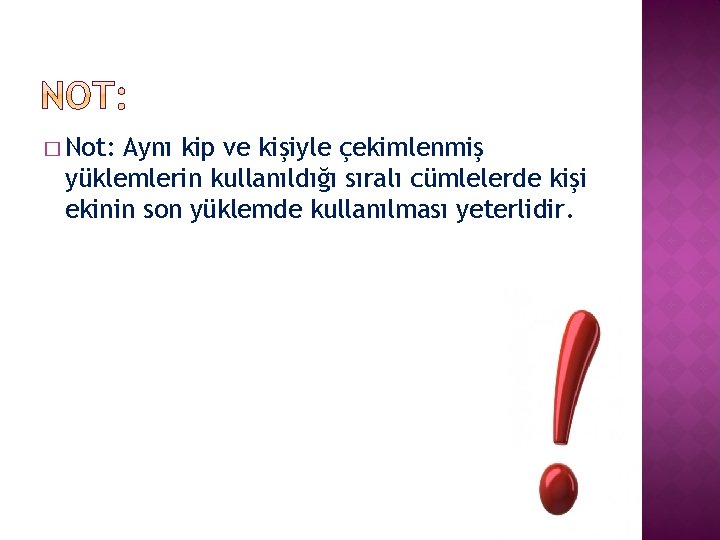 NOT:

□ Not: Aynı kip ve kişiyle çekimlenmiş yüklemlerin kullanıldığı sıralı cümlelerde kişi ekinin son yüklemde kullanılması yeterlidir.